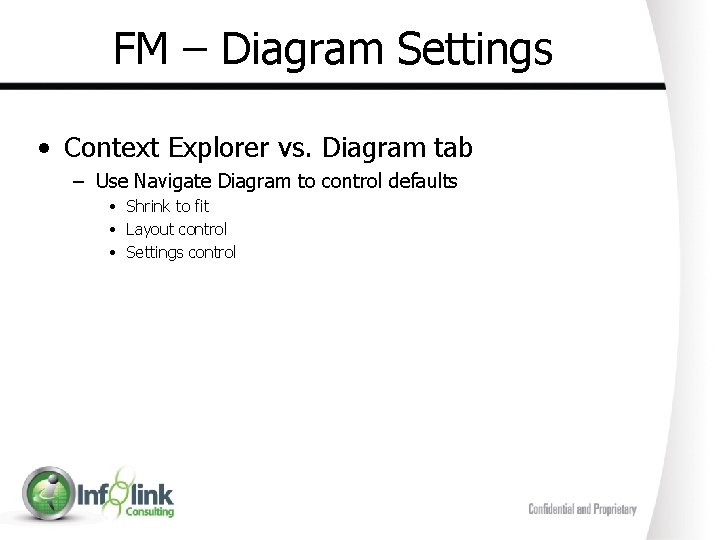 FM – Diagram Settings

• Context Explorer vs. Diagram tab
– Use Navigate Diagram to control defaults
• Shrink to fit
• Layout control
• Settings control

Infolink Consulting

Confidential and Proprietary